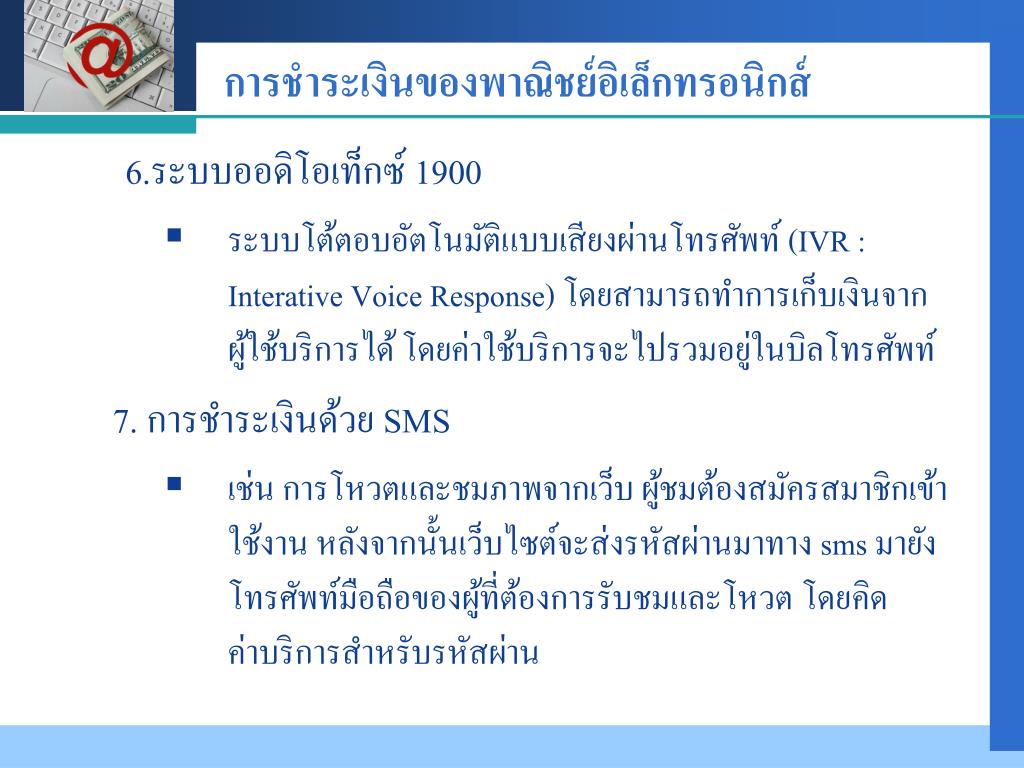 การชำระเงินของพาณิชย์อิเล็กทรอนิกส์

6.ระบบออดิโอเท็กซ์ 1900

▪ ระบบโต้ตอบอัตโนมัติแบบเสียงผ่านโทรศัพท์ (IVR : Interative Voice Response) โดยสามารถทำการเก็บเงินจากผู้ใช้บริการได้ โดยค่าใช้บริการจะไปรวมอยู่ในบิลโทรศัพท์

7. การชำระเงินด้วย SMS

▪ เช่น การโหวตและชมภาพจากเว็บ ผู้ชมต้องสมัครสมาชิกเข้าใช้งาน หลังจากนั้นเว็บไซต์จะส่งรหัสผ่านมาทาง sms มายังโทรศัพท์มือถือของผู้ที่ต้องการรับชมและโหวต โดยคิดค่าบริการสำหรับรหัสผ่าน